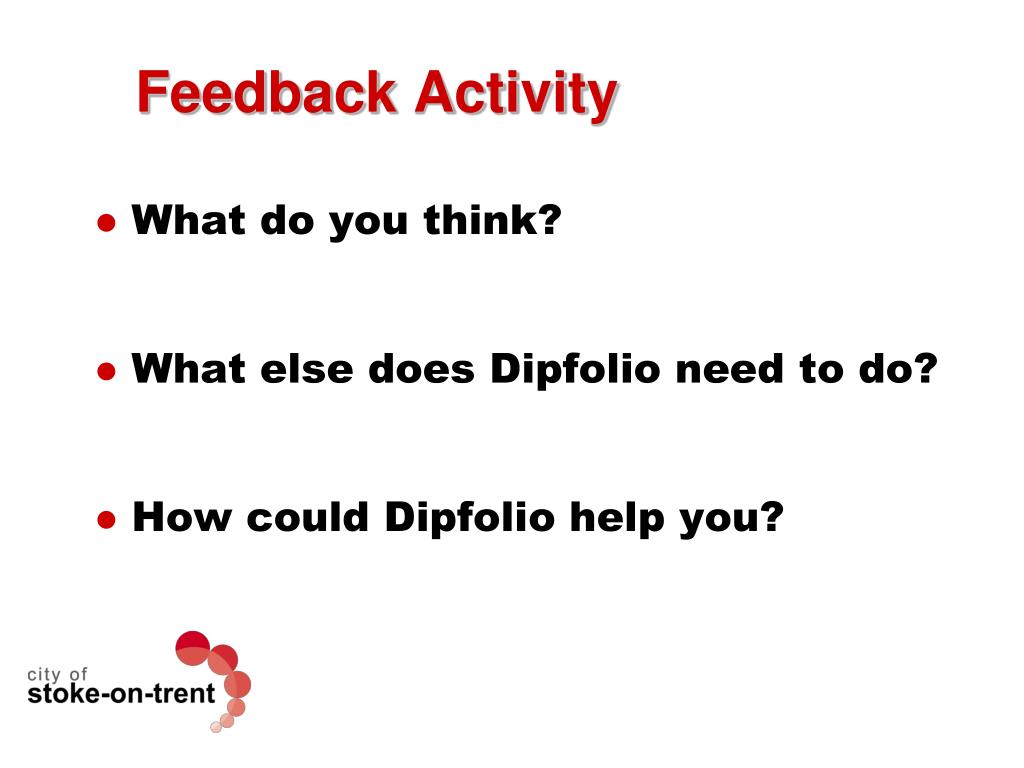 Feedback Activity

- What do you think?

- What else does Dipfolio need to do?

- How could Dipfolio help you?

city of
stoke-on-trent